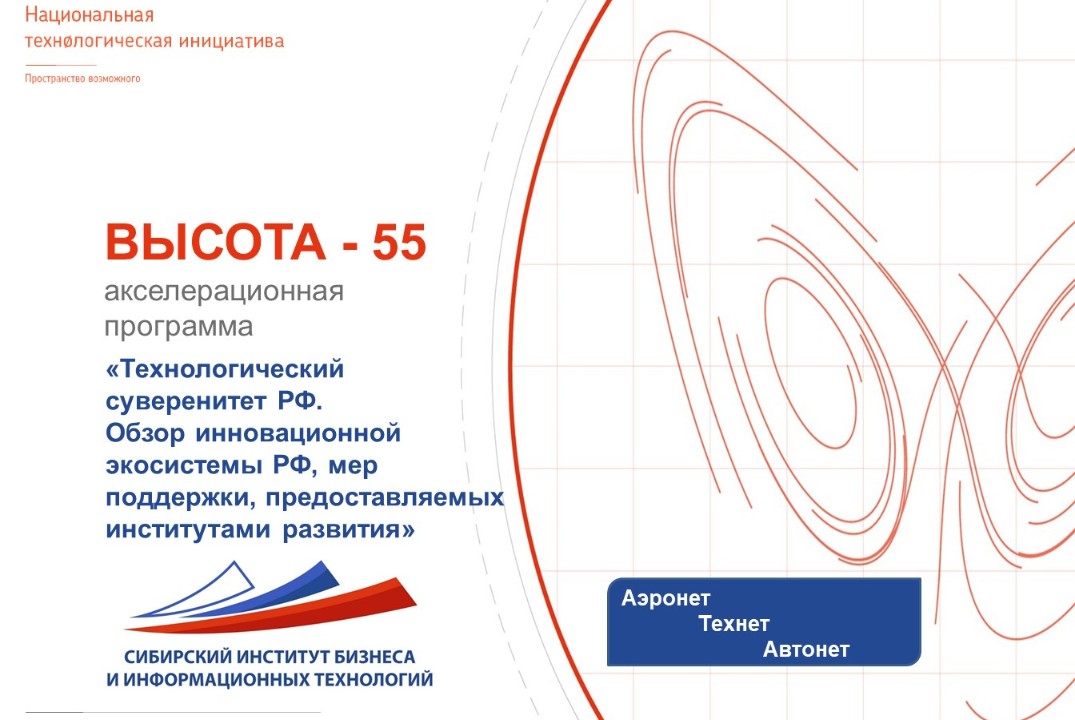 Национальная
технологическая инициатива

Пространство возможного

ВЫСОТА - 55
акселерационная программа
«Технологический суверенитет РФ. Обзор инновационной экосистемы РФ, мер поддержки, предоставляемых институтами развития»

СИБИРСКИЙ ИНСТИТУТ БИЗНЕСА
И ИНФОРМАЦИОННЫХ ТЕХНОЛОГИЙ

Аэронет
Технет
Автонет